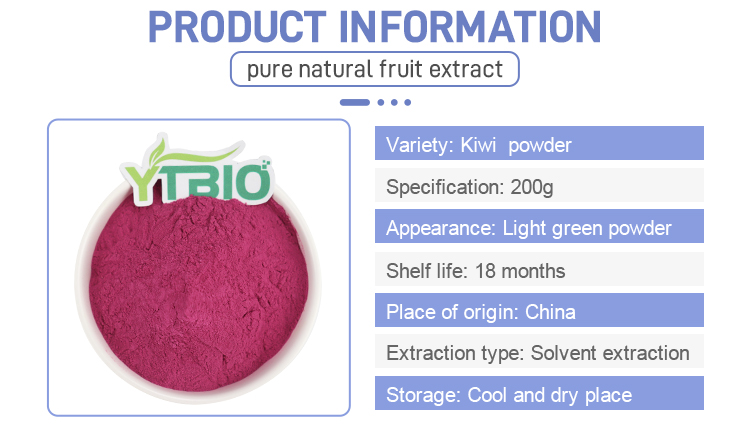 PRODUCT INFORMATION

pure natural fruit extract

YTBIO

Variety: Kiwi powder

Specification: 200g

Appearance: Light green powder

Shelf life: 18 months

Place of origin: China

Extraction type: Solvent extraction

Storage: Cool and dry place